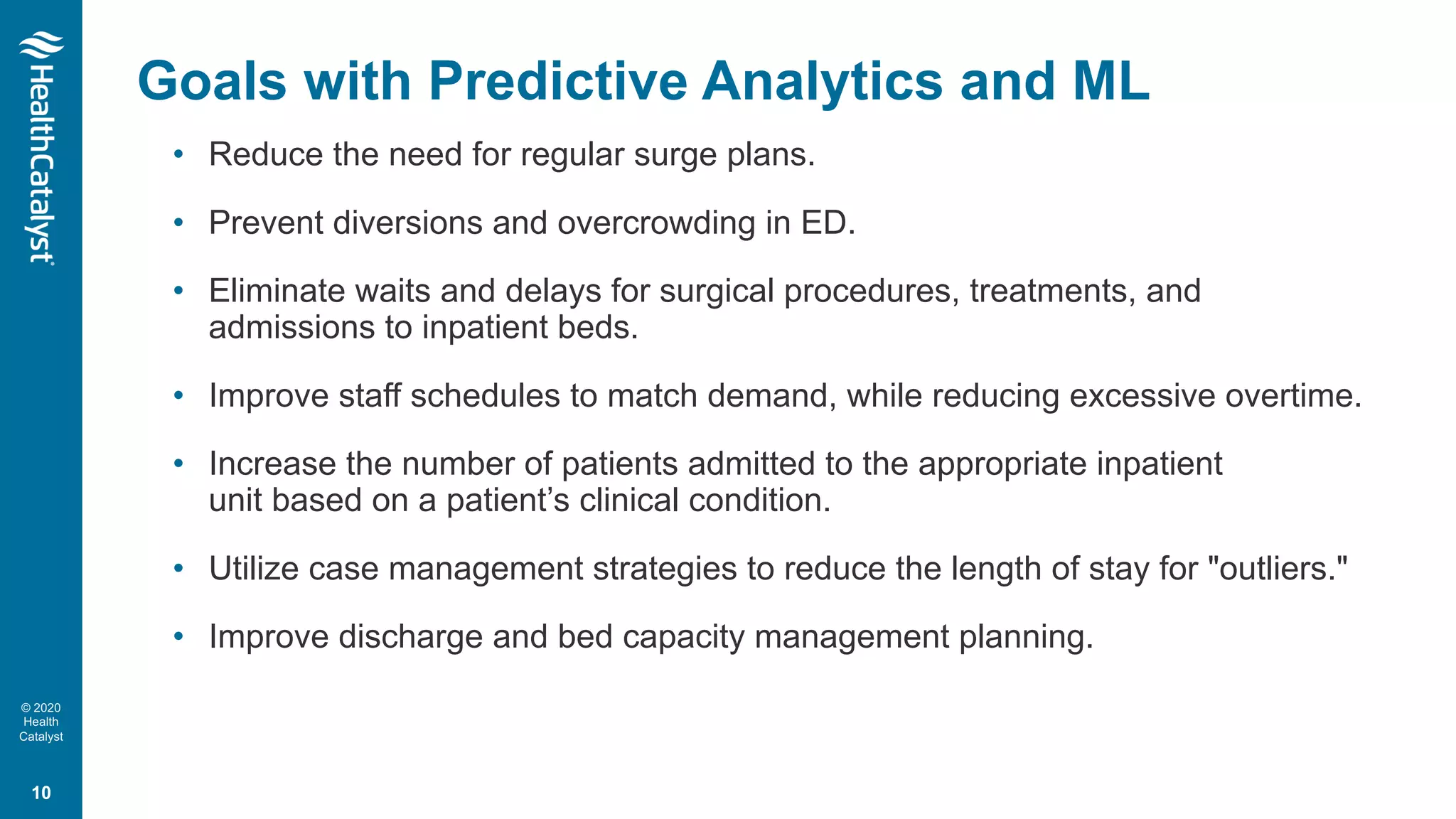 HealthCatalyst

Goals with Predictive Analytics and ML

• Reduce the need for regular surge plans.

• Prevent diversions and overcrowding in ED.

• Eliminate waits and delays for surgical procedures, treatments, and admissions to inpatient beds.

• Improve staff schedules to match demand, while reducing excessive overtime.

• Increase the number of patients admitted to the appropriate inpatient unit based on a patient's clinical condition.

• Utilize case management strategies to reduce the length of stay for "outliers."

• Improve discharge and bed capacity management planning.

© 2020 Health Catalyst

10